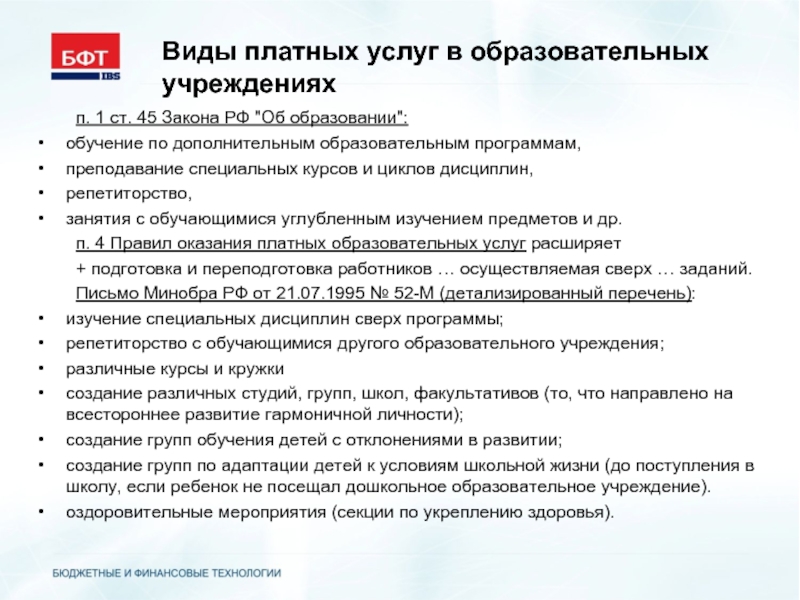 БФТ
IBS

Виды платных услуг в образовательных учреждениях

п. 1 ст. 45 Закона РФ "Об образовании":

• обучение по дополнительным образовательным программам,
• преподавание специальных курсов и циклов дисциплин,
• репетиторство,
• занятия с обучающимися углубленным изучением предметов и др.

п. 4 Правил оказания платных образовательных услуг расширяет

+ подготовка и переподготовка работников … осуществляемая сверх … заданий.

Письмо Минобра РФ от 21.07.1995 № 52-М (детализированный перечень):

• изучение специальных дисциплин сверх программы;
• репетиторство с обучающимися другого образовательного учреждения;
• различные курсы и кружки
• создание различных студий, групп, школ, факультативов (то, что направлено на всестороннее развитие гармоничной личности);
• создание групп обучения детей с отклонениями в развитии;
• создание групп по адаптации детей к условиям школьной жизни (до поступления в школу, если ребенок не посещал дошкольное образовательное учреждение).
• оздоровительные мероприятия (секции по укреплению здоровья).

БЮДЖЕТНЫЕ И ФИНАНСОВЫЕ ТЕХНОЛОГИИ